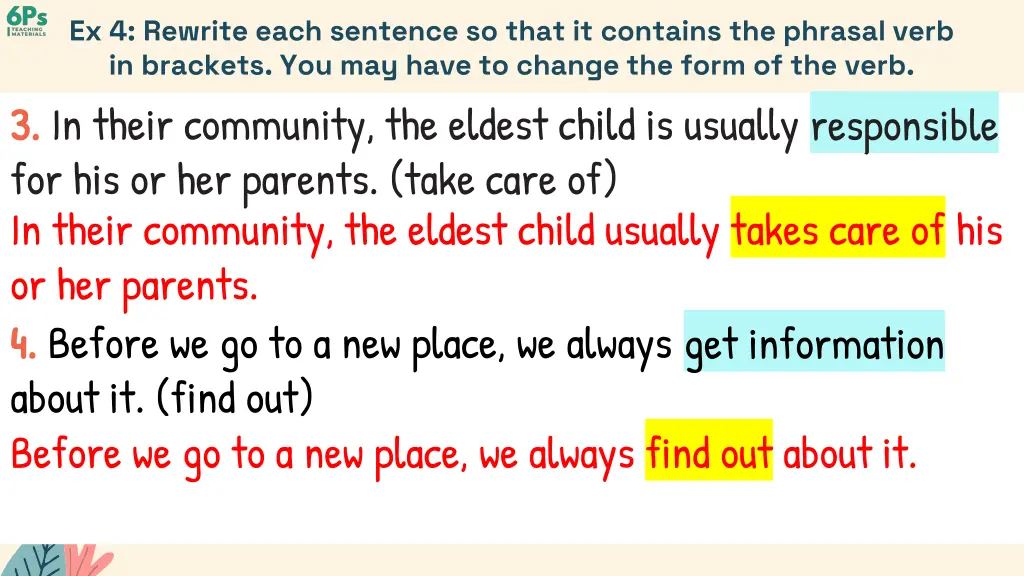 6Ps TEACHING MATERIALS

Ex 4: Rewrite each sentence so that it contains the phrasal verb in brackets. You may have to change the form of the verb.

3. In their community, the eldest child is usually responsible for his or her parents. (take care of)
In their community, the eldest child usually takes care of his or her parents.

4. Before we go to a new place, we always get information about it. (find out)
Before we go to a new place, we always find out about it.